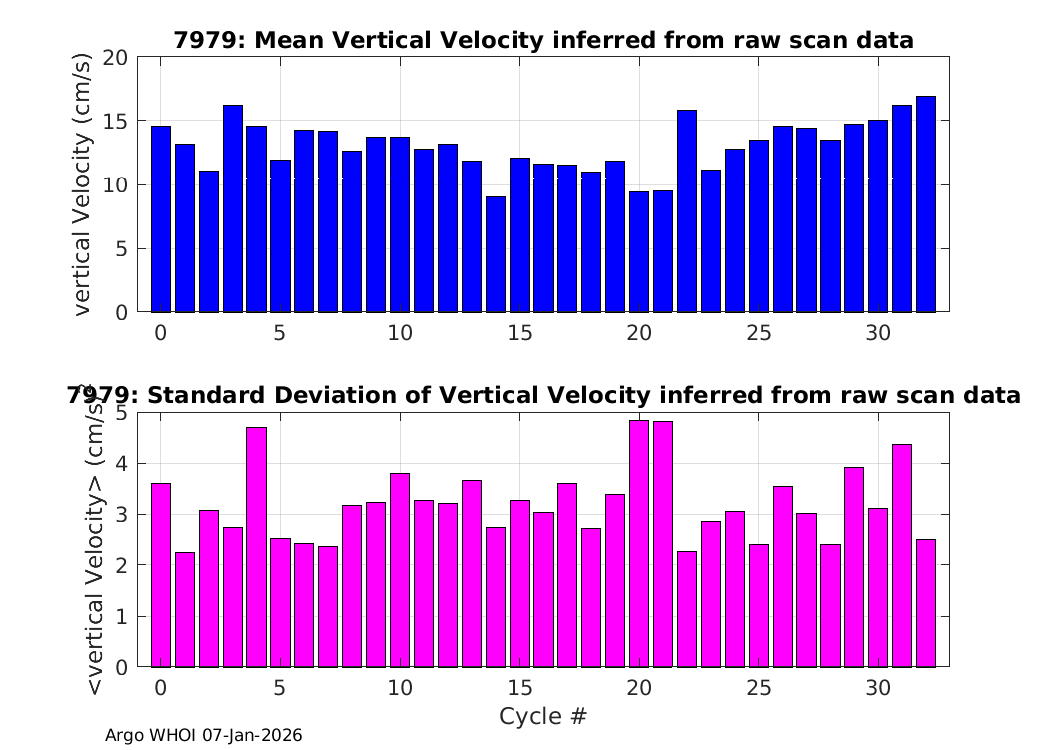 7979: Mean Vertical Velocity inferred from raw scan data

vertical Velocity (cm/s)

20
15
10
5
0

0 5 10 15 20 25 30

7979: Standard Deviation of Vertical Velocity inferred from raw scan data

<vertical Velocity> (cm/s)

5
4
3
2
1
0

0 5 10 15 20 25 30

Cycle #

Argo WHOI 07-Jan-2026